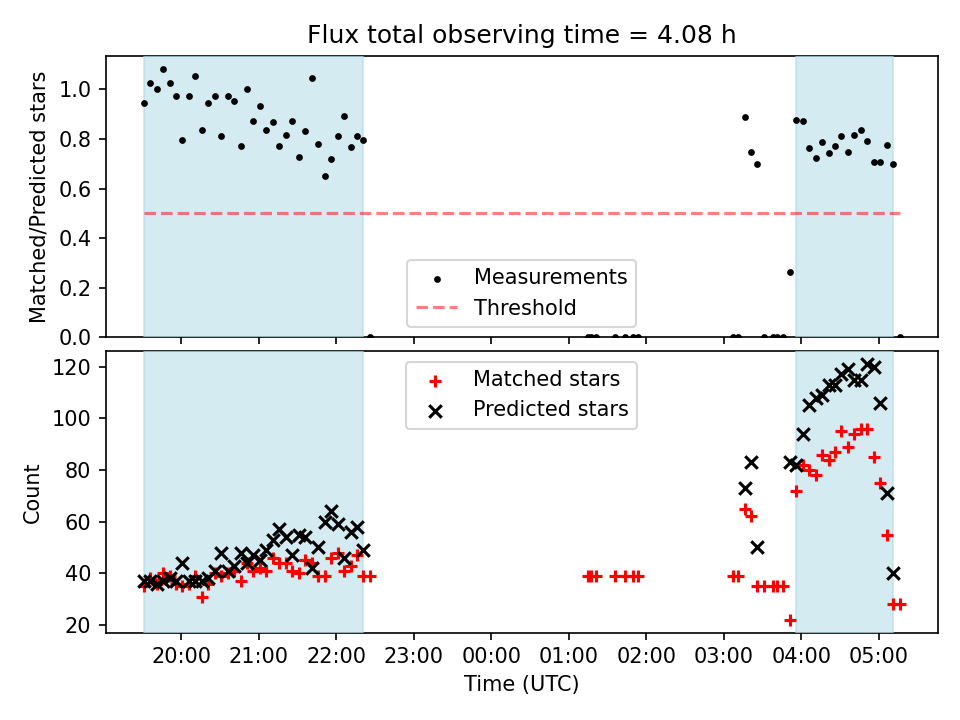 Flux total observing time = 4.08 h

Matched/Predicted stars

1.0
0.8
0.6
0.4
0.2
0.0

Measurements
Threshold

Count

120
100
80
60
40
20

Matched stars
Predicted stars

20:00
21:00
22:00
23:00
00:00
01:00
02:00
03:00
04:00
05:00

Time (UTC)